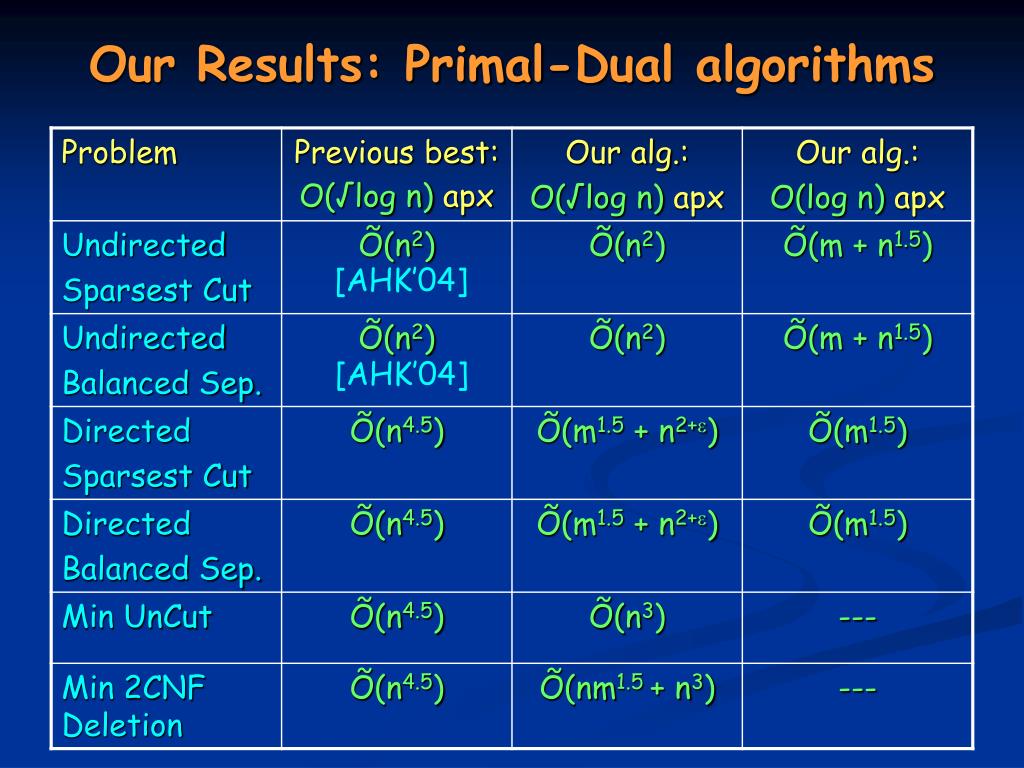 Our Results: Primal-Dual algorithms

| Problem | Previous best: $O(\sqrt{\log n})$ apx | Our alg.: $O(\sqrt{\log n})$ apx | Our alg.: $O(\log n)$ apx |
|---|---|---|---|
| Undirected Sparsest Cut | $\tilde{O}(n^2)$ [AHK'04] | $\tilde{O}(n^2)$ | $\tilde{O}(m + n^{1.5})$ |
| Undirected Balanced Sep. | $\tilde{O}(n^2)$ [AHK'04] | $\tilde{O}(n^2)$ | $\tilde{O}(m + n^{1.5})$ |
| Directed Sparsest Cut | $\tilde{O}(n^{4.5})$ | $\tilde{O}(m^{1.5} + n^{2+\varepsilon})$ | $\tilde{O}(m^{1.5})$ |
| Directed Balanced Sep. | $\tilde{O}(n^{4.5})$ | $\tilde{O}(m^{1.5} + n^{2+\varepsilon})$ | $\tilde{O}(m^{1.5})$ |
| Min UnCut | $\tilde{O}(n^{4.5})$ | $\tilde{O}(n^3)$ | --- |
| Min 2CNF Deletion | $\tilde{O}(n^{4.5})$ | $\tilde{O}(nm^{1.5} + n^3)$ | --- |